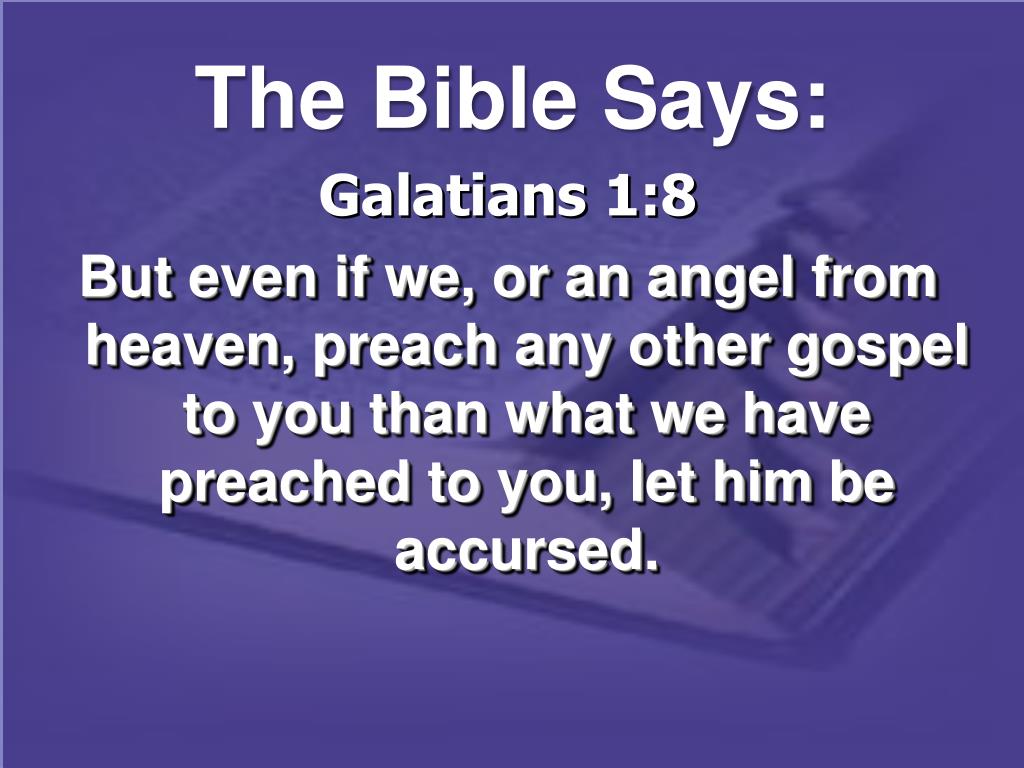 The Bible Says:

Galatians 1:8

But even if we, or an angel from heaven, preach any other gospel to you than what we have preached to you, let him be accursed.